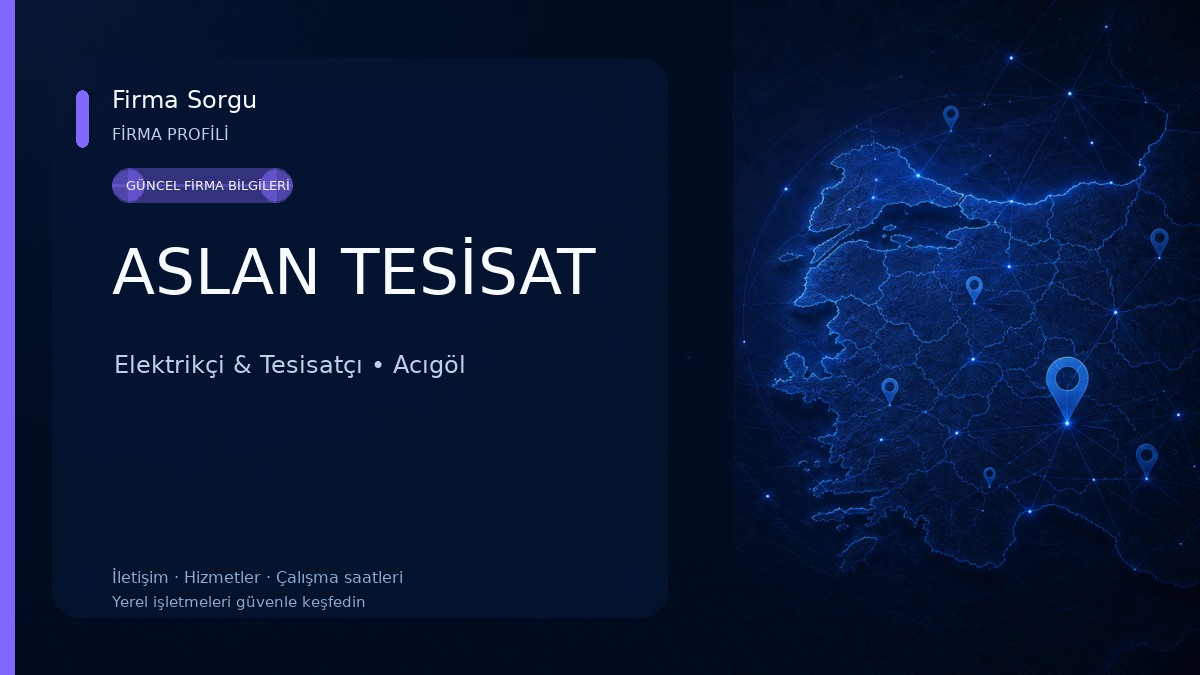 Firma Sorgu
FİRMA PROFİLİ

GÜNCEL FİRMA BİLGİLERİ

ASLAN TESİSAT

Elektrikçi & Tesisatçı • Acıgöl

İletişim · Hizmetler · Çalışma saatleri
Yerel işletmeleri güvenle keşfedin